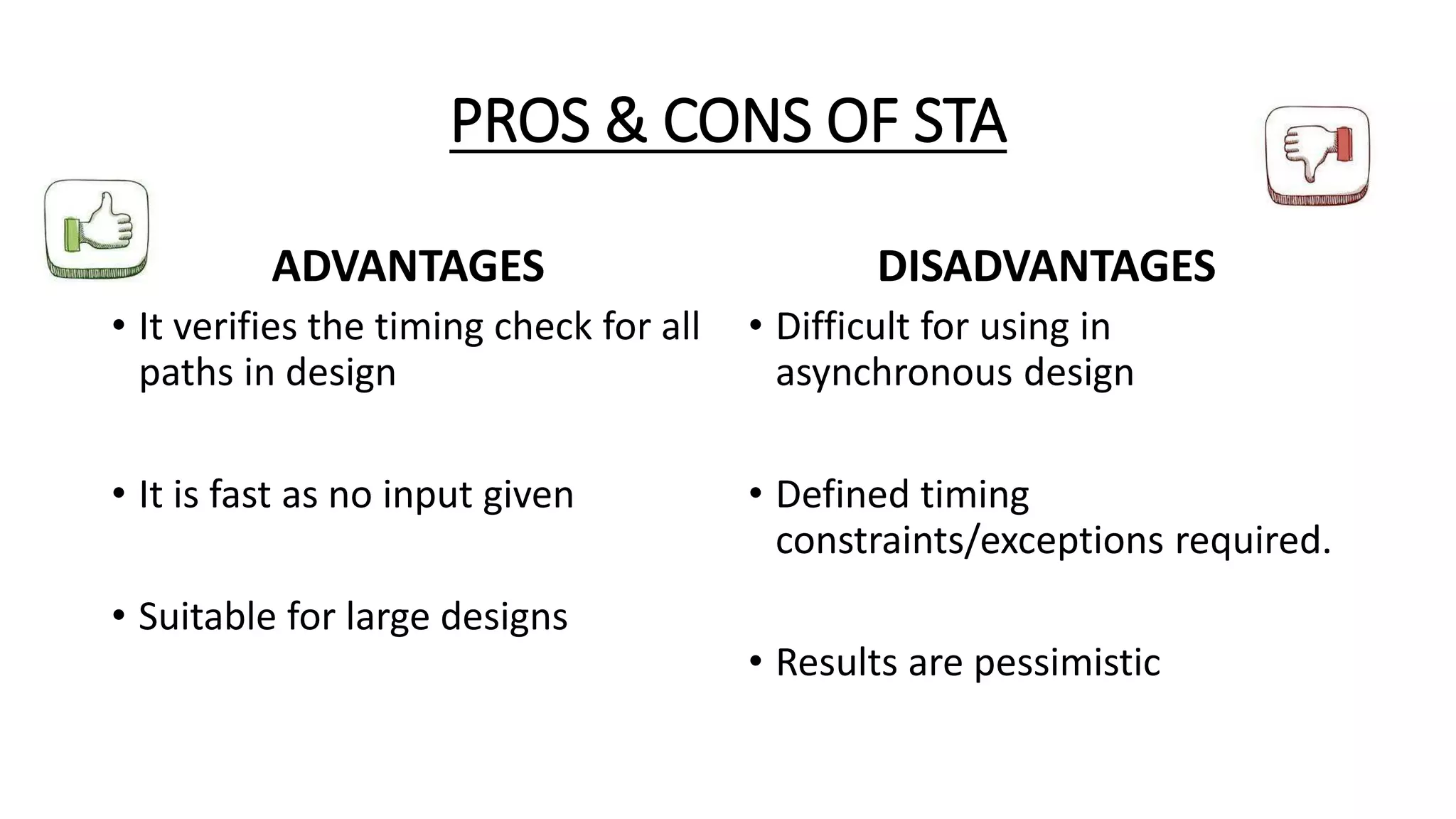 PROS & CONS OF STA

ADVANTAGES

• It verifies the timing check for all paths in design

• It is fast as no input given

• Suitable for large designs

DISADVANTAGES

• Difficult for using in asynchronous design

• Defined timing constraints/exceptions required.

• Results are pessimistic